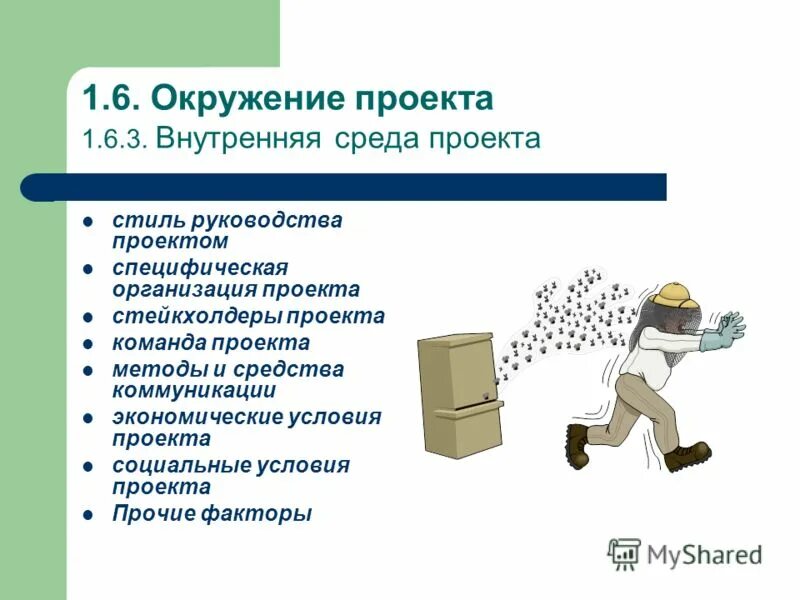 1.6. Окружение проекта
1.6.3. Внутренняя среда проекта

- стиль руководства проектом
- специфическая организация проекта
- стейкхолдеры проекта
- команда проекта
- методы и средства коммуникации
- экономические условия проекта
- социальные условия проекта
- Прочие факторы

MyShared